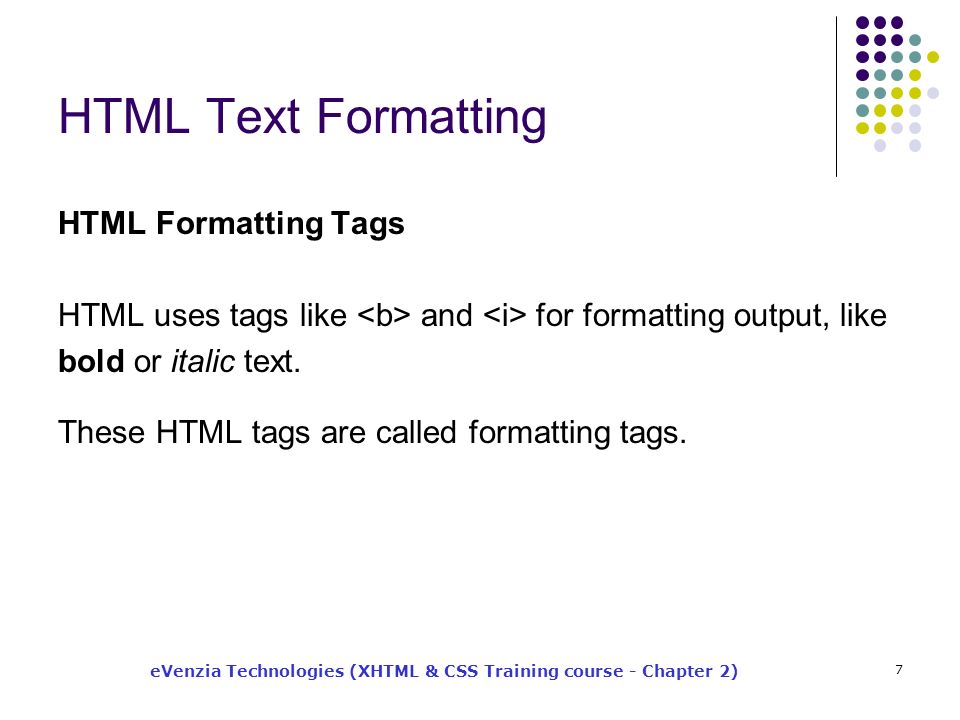 HTML Text Formatting

HTML Formatting Tags

HTML uses tags like <b> and <i> for formatting output, like bold or italic text.

These HTML tags are called formatting tags.

eVenzia Technologies (XHTML & CSS Training course - Chapter 2)

7